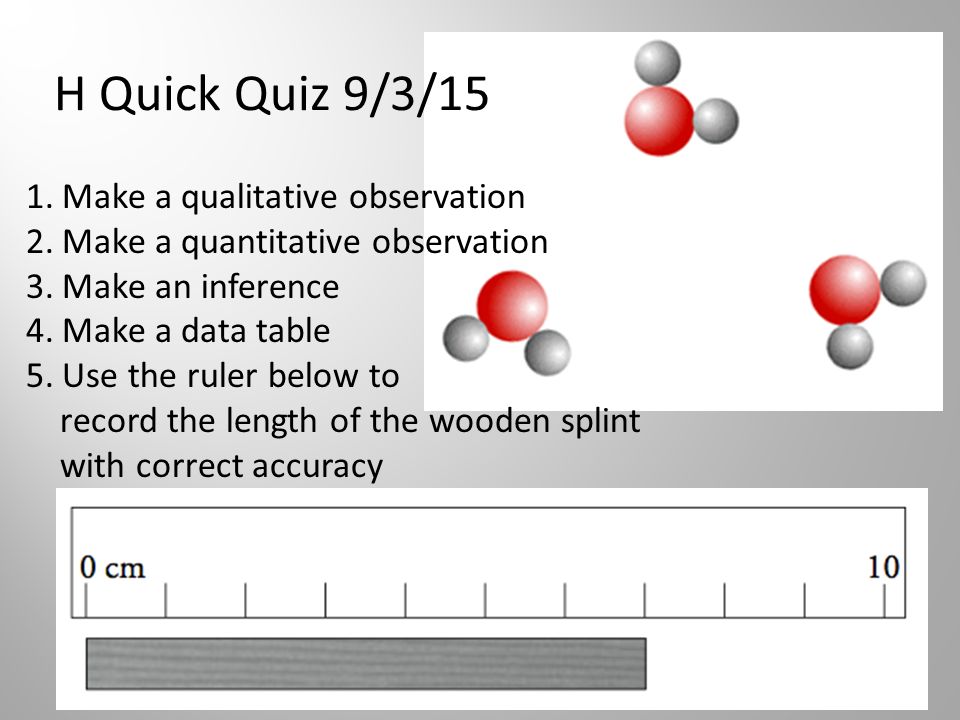 H Quick Quiz 9/3/15

1. Make a qualitative observation
2. Make a quantitative observation
3. Make an inference
4. Make a data table
5. Use the ruler below to record the length of the wooden splint with correct accuracy

0 cm

10